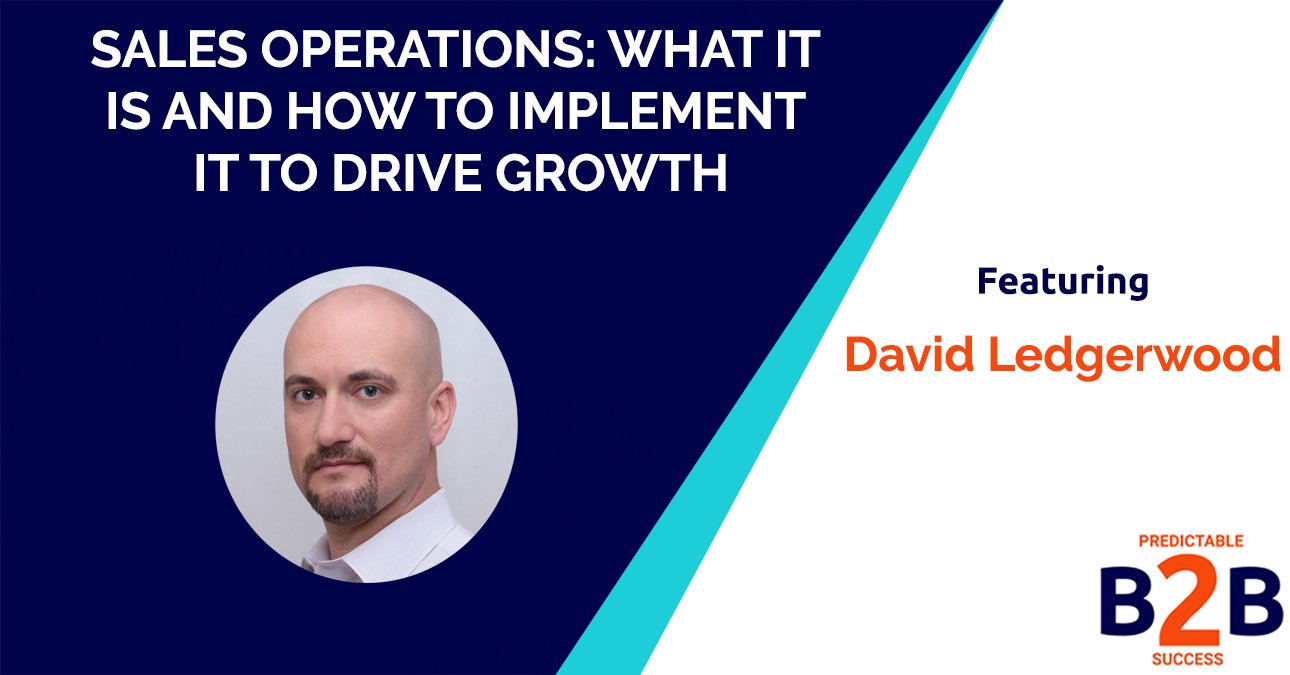 SALES OPERATIONS: WHAT IT IS AND HOW TO IMPLEMENT IT TO DRIVE GROWTH

Featuring

David Ledgerwood

PREDICTABLE
B2B
SUCCESS